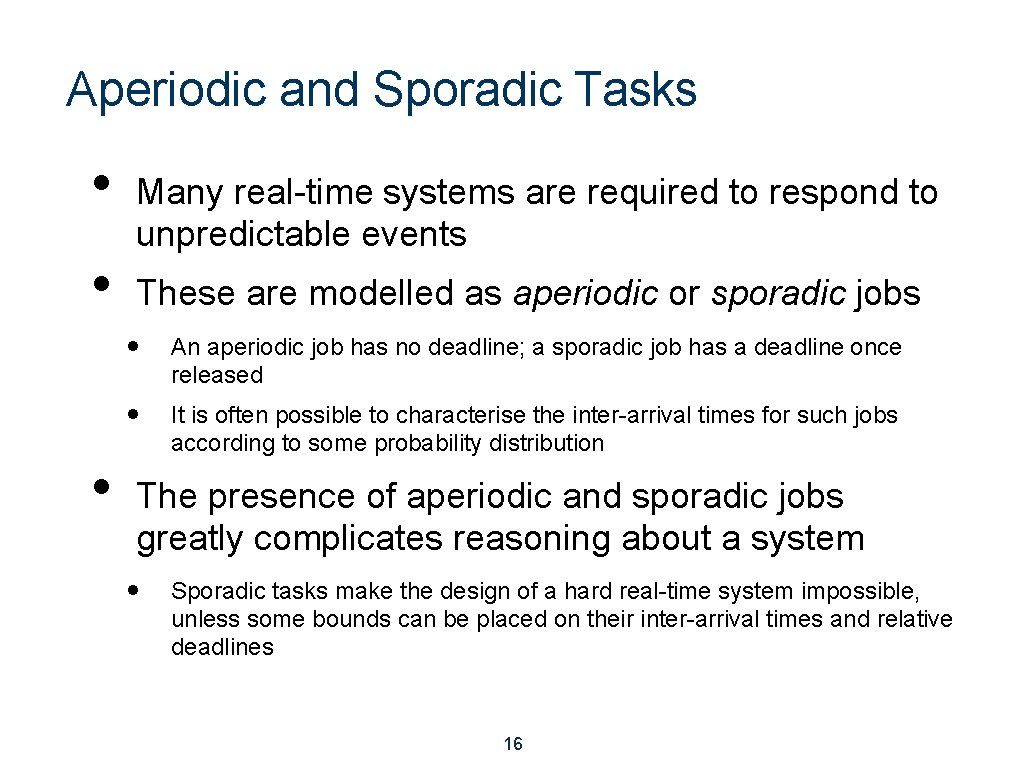 Aperiodic and Sporadic Tasks

• Many real-time systems are required to respond to unpredictable events

• These are modelled as aperiodic or sporadic jobs

• An aperiodic job has no deadline; a sporadic job has a deadline once released

• It is often possible to characterise the inter-arrival times for such jobs according to some probability distribution

• The presence of aperiodic and sporadic jobs greatly complicates reasoning about a system

• Sporadic tasks make the design of a hard real-time system impossible, unless some bounds can be placed on their inter-arrival times and relative deadlines

16